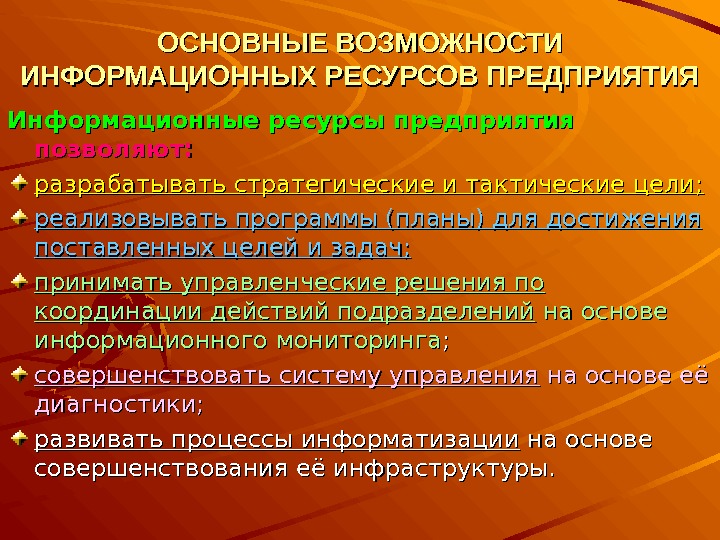 ОСНОВНЫЕ ВОЗМОЖНОСТИ ИНФОРМАЦИОННЫХ РЕСУРСОВ ПРЕДПРИЯТИЯ

Информационные ресурсы предприятия позволяют:

разрабатывать стратегические и тактические цели;

реализовывать программы (планы) для достижения поставленных целей и задач;

принимать управленческие решения по координации действий подразделений на основе информационного мониторинга;

совершенствовать систему управления на основе её диагностики;

развивать процессы информатизации на основе совершенствования её инфраструктуры.